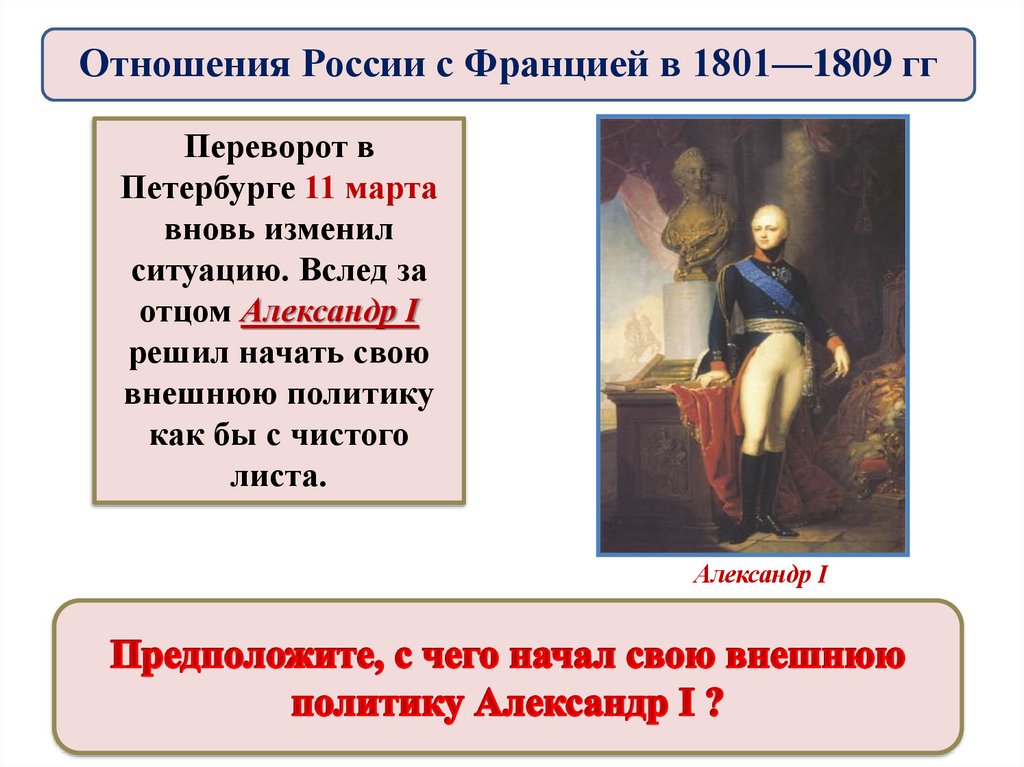 Отношения России с Францией в 1801—1809 гг

Переворот в Петербурге 11 марта вновь изменил ситуацию. Вслед за отцом Александр I решил начать свою внешнюю политику как бы с чистого листа.

Александр I

Предположите, с чего начал свою внешнюю политику Александр I ?